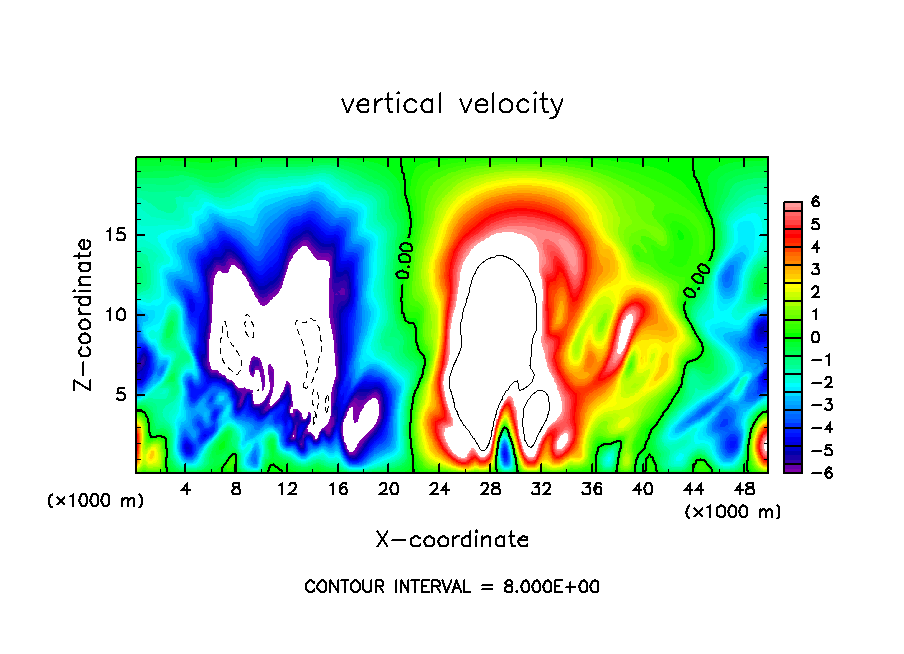 vertical velocity

Z-coordinate

15
10
5

0.00
0.00

6
5
4
3
2
1
0
−1
−2
−3
−4
−5
−6

(×1000 m)
4 8 12 16 20 24 28 32 36 40 44 48
(×1000 m)

X-coordinate

CONTOUR INTERVAL = 8.000E+00